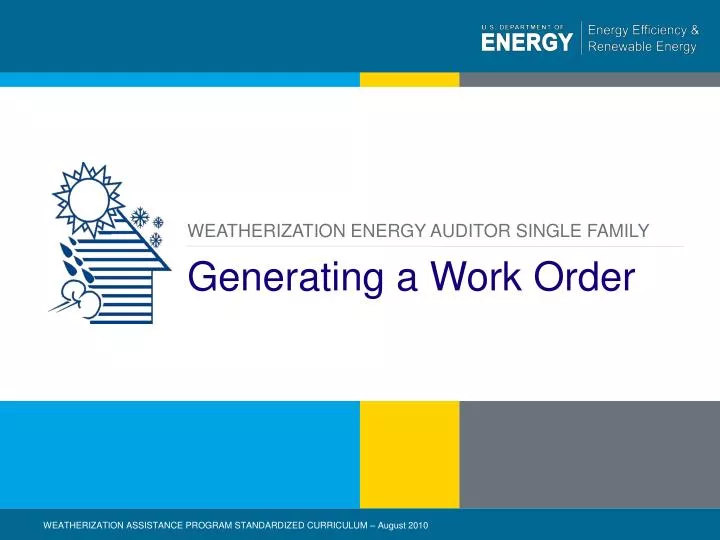 U.S. DEPARTMENT OF
ENERGY
Energy Efficiency & Renewable Energy

WEATHERIZATION ENERGY AUDITOR SINGLE FAMILY

Generating a Work Order

WEATHERIZATION ASSISTANCE PROGRAM STANDARDIZED CURRICULUM – August 2010